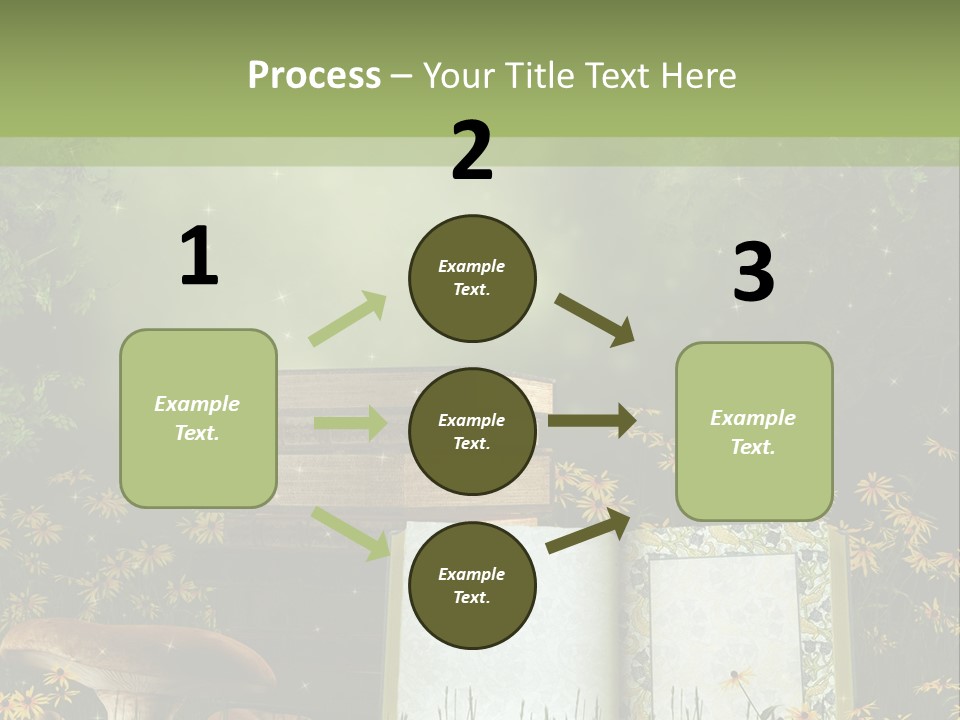 Process – Your Title Text Here

1

Example Text.

2

Example Text.

Example Text.

Example Text.

3

Example Text.